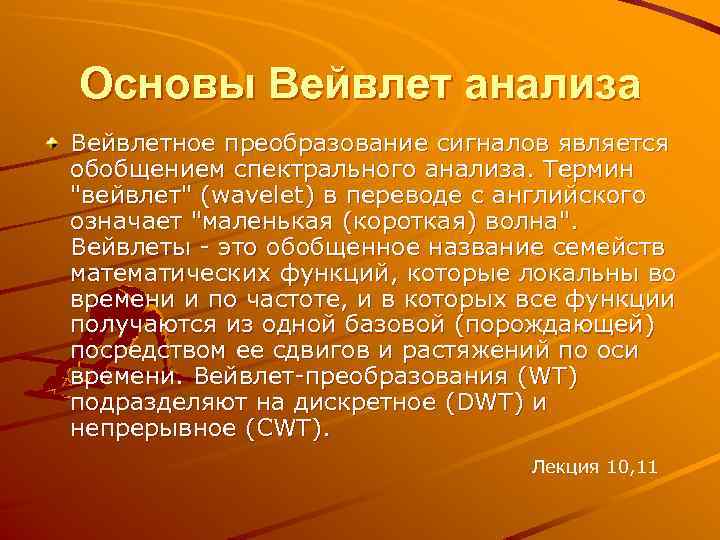 Основы Вейвлет анализа

Вейвлетное преобразование сигналов является обобщением спектрального анализа. Термин "вейвлет" (wavelet) в переводе с английского означает "маленькая (короткая) волна". Вейвлеты - это обобщенное название семейств математических функций, которые локальны во времени и по частоте, и в которых все функции получаются из одной базовой (порождающей) посредством ее сдвигов и растяжений по оси времени. Вейвлет-преобразования (WT) подразделяют на дискретное (DWT) и непрерывное (CWT).

Лекция 10,11